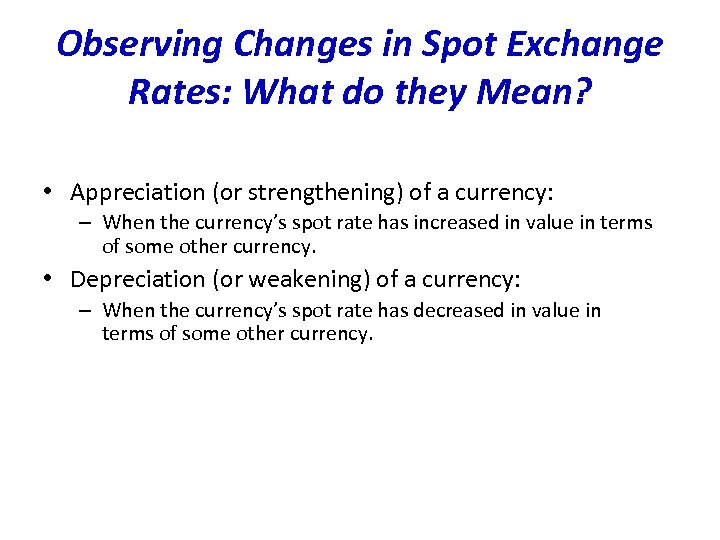 Observing Changes in Spot Exchange Rates: What do they Mean?

• Appreciation (or strengthening) of a currency:
– When the currency's spot rate has increased in value in terms of some other currency.

• Depreciation (or weakening) of a currency:
– When the currency's spot rate has decreased in value in terms of some other currency.